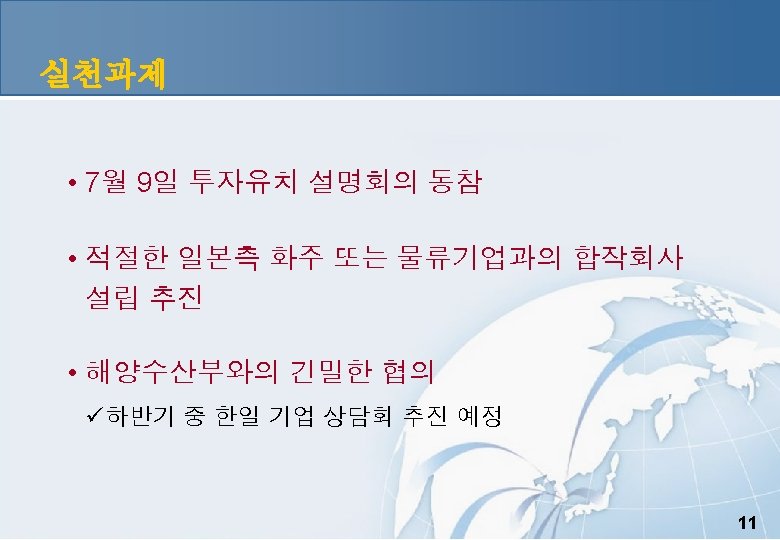 실천과제

• 7월 9일 투자유치 설명회의 동참

• 적절한 일본측 화주 또는 물류기업과의 합작회사 설립 추진

• 해양수산부와의 긴밀한 협의

✓하반기 중 한일 기업 상담회 추진 예정

11